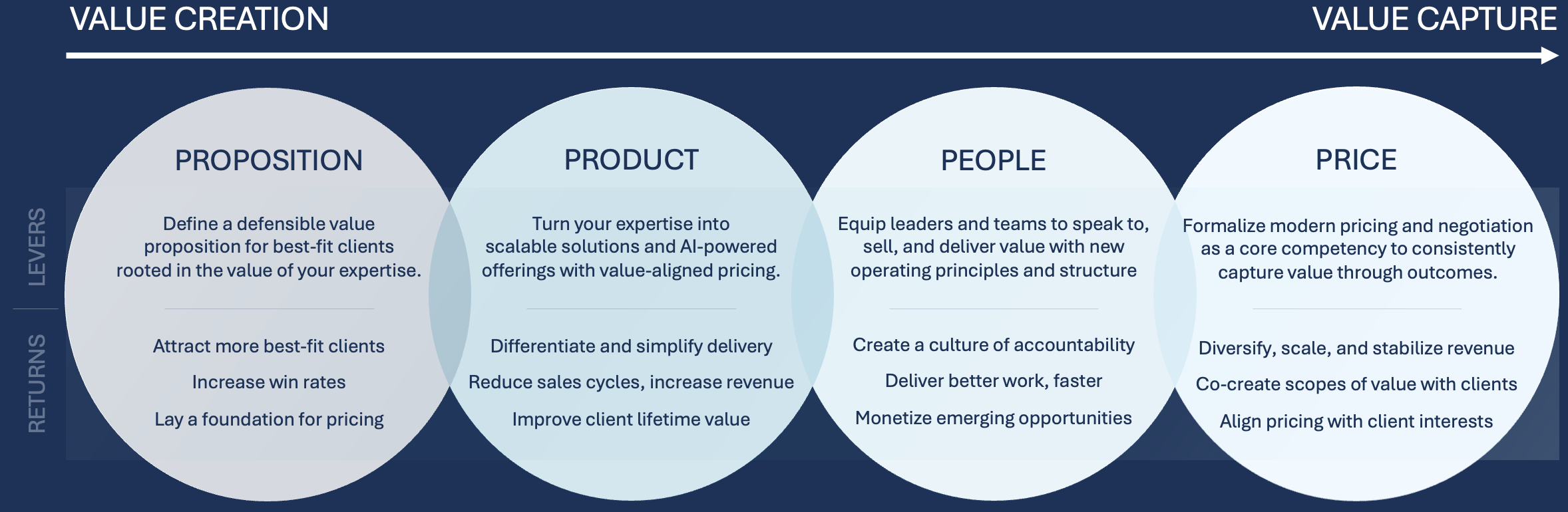 VALUE CREATION

VALUE CAPTURE

LEVERS

RETURNS

PROPOSITION

Define a defensible value proposition for best-fit clients rooted in the value of your expertise.

Attract more best-fit clients

Increase win rates

Lay a foundation for pricing

PRODUCT

Turn your expertise into scalable solutions and AI-powered offerings with value-aligned pricing.

Differentiate and simplify delivery

Reduce sales cycles, increase revenue

Improve client lifetime value

PEOPLE

Equip leaders and teams to speak to, sell, and deliver value with new operating principles and structure

Create a culture of accountability

Deliver better work, faster

Monetize emerging opportunities

PRICE

Formalize modern pricing and negotiation as a core competency to consistently capture value through outcomes.

Diversify, scale, and stabilize revenue

Co-create scopes of value with clients

Align pricing with client interests